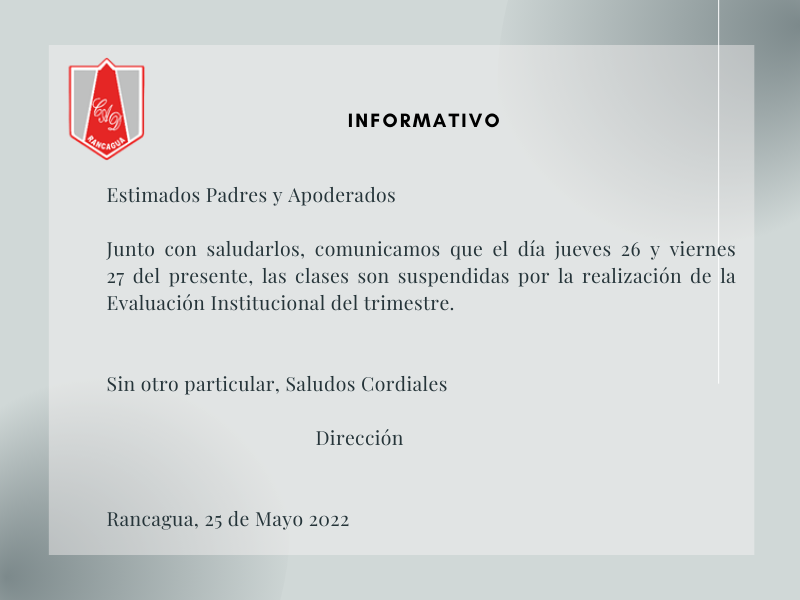 CAD
RANCAGUA

INFORMATIVO

Estimados Padres y Apoderados

Junto con saludarlos, comunicamos que el día jueves 26 y viernes 27 del presente, las clases son suspendidas por la realización de la Evaluación Institucional del trimestre.

Sin otro particular, Saludos Cordiales

Dirección

Rancagua, 25 de Mayo 2022